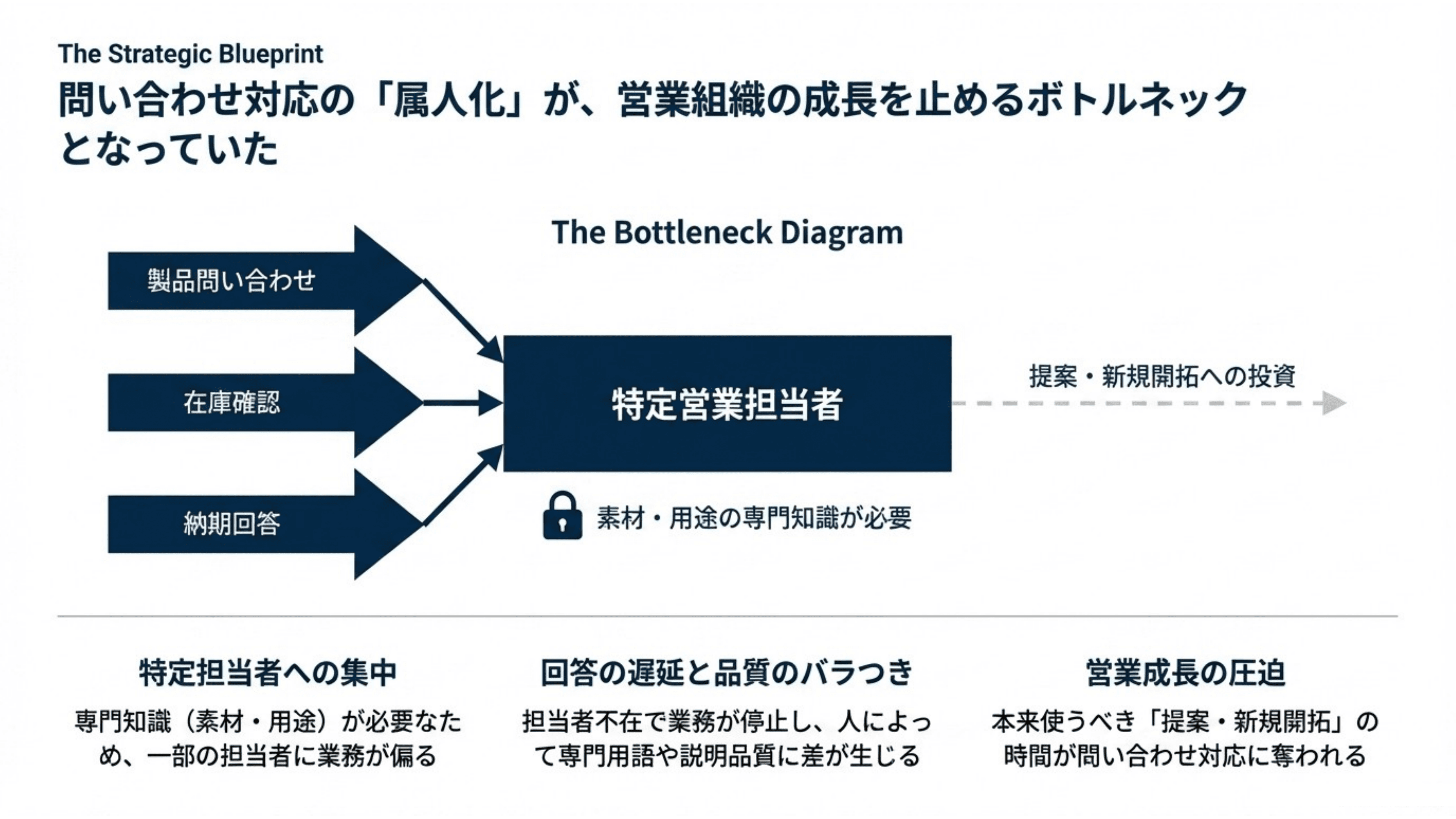 The Strategic Blueprint

問い合わせ対応の「属人化」が、営業組織の成長を止めるボトルネックとなっていた

The Bottleneck Diagram

製品問い合わせ

在庫確認

納期回答

特定営業担当者

提案・新規開拓への投資

素材・用途の専門知識が必要

特定担当者への集中

専門知識（素材・用途）が必要なため、一部の担当者に業務が偏る

回答の遅延と品質のバラつき

担当者不在で業務が停止し、人によって専門用語や説明品質に差が生じる

営業成長の圧迫

本来使うべき「提案・新規開拓」の時間が問い合わせ対応に奪われる